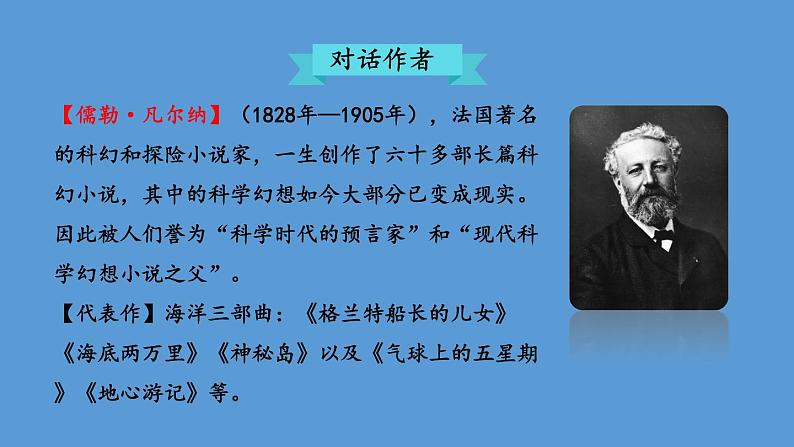 对话作者

【儒勒·凡尔纳】（1828年—1905年），法国著名的科幻和探险小说家，一生创作了六十多部长篇科幻小说，其中的科学幻想如今大部分已变成现实。因此被人们誉为“科学时代的预言家”和“现代科学幻想小说之父”。

【代表作】海洋三部曲：《格兰特船长的儿女》《海底两万里》《神秘岛》以及《气球上的五星期》《地心游记》等。